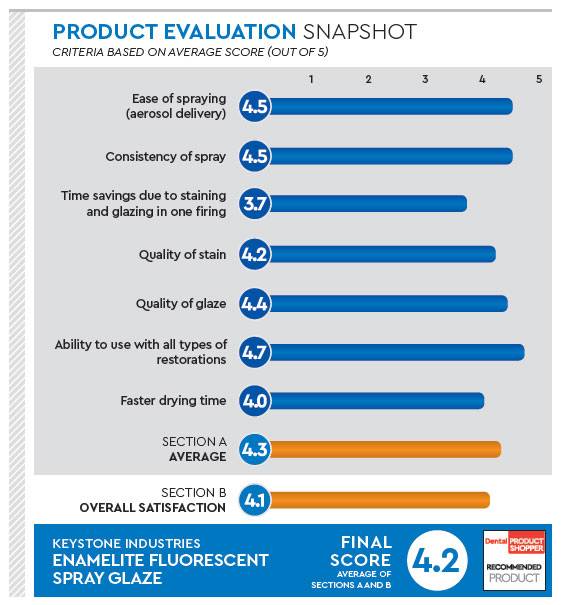 PRODUCT EVALUATION SNAPSHOT
CRITERIA BASED ON AVERAGE SCORE (OUT OF 5)

1 2 3 4 5

Ease of spraying (aerosol delivery) 4.5

Consistency of spray 4.5

Time savings due to staining and glazing in one firing 3.7

Quality of stain 4.2

Quality of glaze 4.4

Ability to use with all types of restorations 4.7

Faster drying time 4.0

SECTION A
AVERAGE 4.3

SECTION B
OVERALL SATISFACTION 4.1

KEYSTONE INDUSTRIES
ENAMELITE FLUORESCENT SPRAY GLAZE

FINAL SCORE
AVERAGE OF SECTIONS A AND B
4.2

Dental PRODUCT SHOPPER
RECOMMENDED PRODUCT